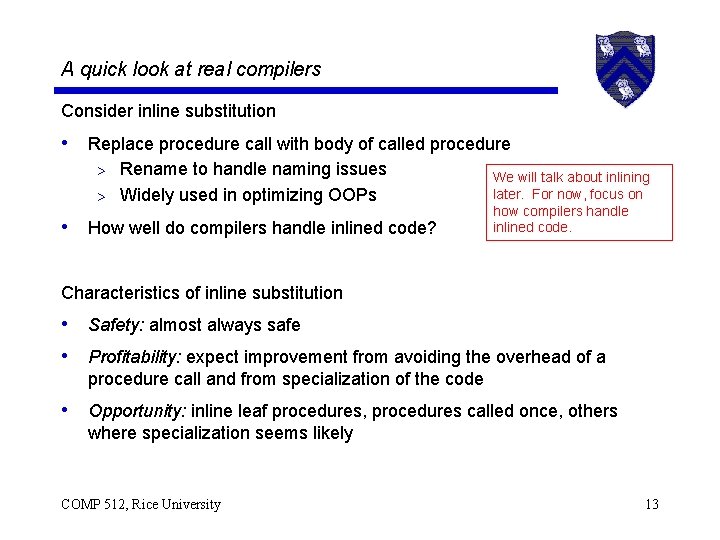 A quick look at real compilers

Consider inline substitution

• Replace procedure call with body of called procedure
> Rename to handle naming issues
> Widely used in optimizing OOPs
• How well do compilers handle inlined code?

We will talk about inlining later. For now, focus on how compilers handle inlined code.

Characteristics of inline substitution

• Safety: almost always safe
• Profitability: expect improvement from avoiding the overhead of a procedure call and from specialization of the code
• Opportunity: inline leaf procedures, procedures called once, others where specialization seems likely

COMP 512, Rice University

13